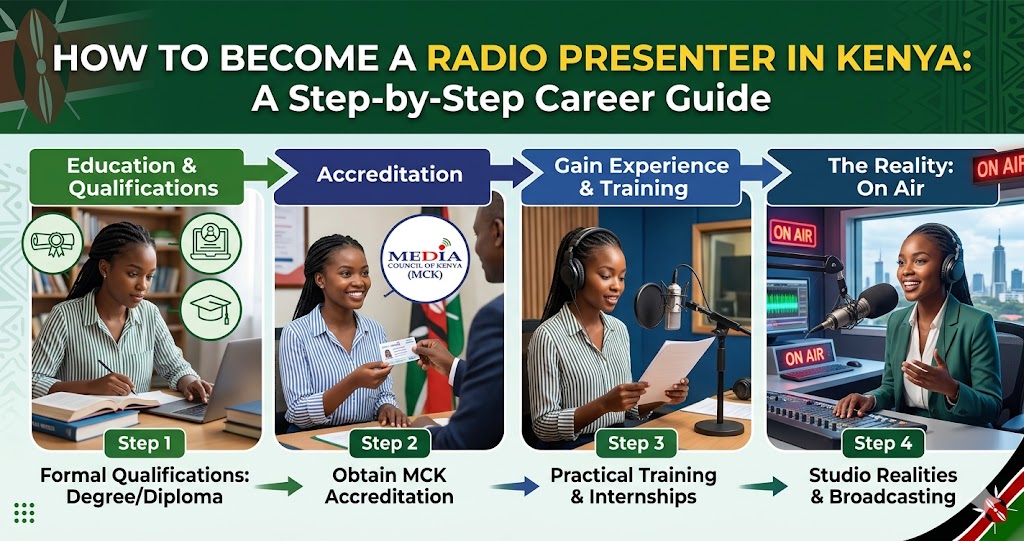 HOW TO BECOME A RADIO PRESENTER IN KENYA:
A Step-by-Step Career Guide

Education & Qualifications

Step 1

Formal Qualifications: Degree/Diploma

Accreditation

MEDIA COUNCIL OF KENYA (MCK)

Step 2

Obtain MCK Accreditation

Gain Experience & Training

Step 3

Practical Training & Internships

The Reality: On Air

ON AIR

ON AIR

ON AIR

Step 4

Studio Realities & Broadcasting